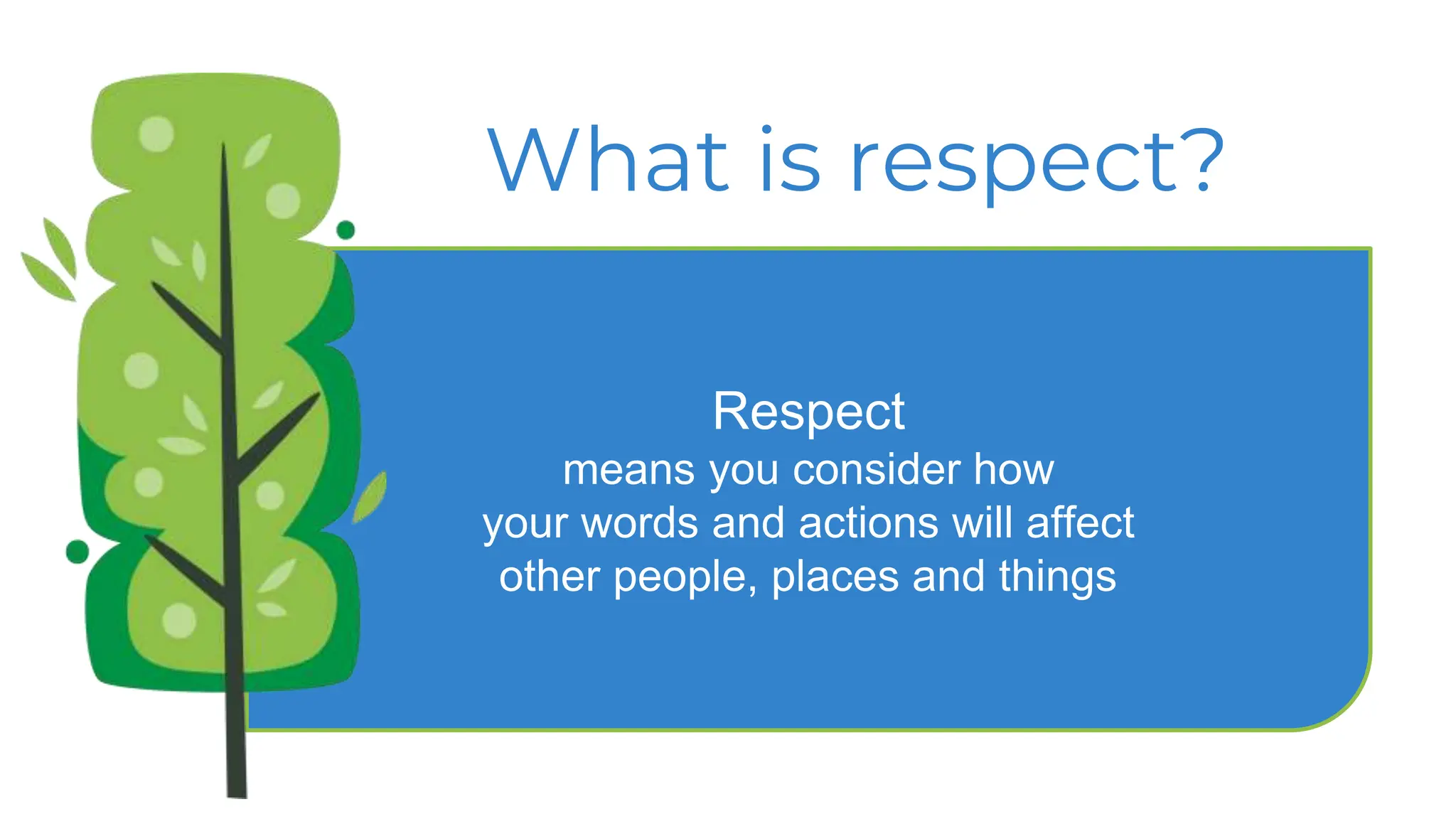 What is respect?

Respect
means you consider how your words and actions will affect other people, places and things